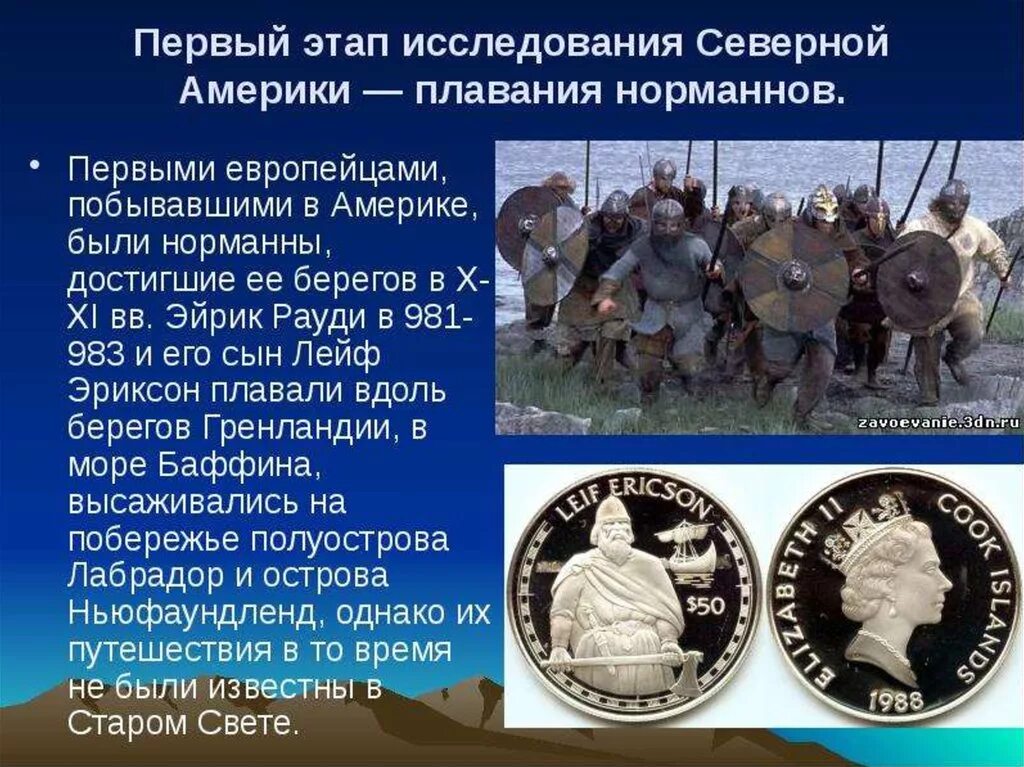 Первый этап исследования Северной Америки — плавания норманнов.

• Первыми европейцами, побывавшими в Америке, были норманны, достигшие ее берегов в X-XI вв. Эйрик Рауди в 981-983 и его сын Лейф Эриксон плавали вдоль берегов Гренландии, в море Баффина, высаживались на побережье полуострова Лабрадор и острова Ньюфаундленд, однако их путешествия в то время не были известны в Старом Свете.

zavoevanie.3dn.ru

LEIF ERICSON
$50

ELIZABETH II COOK ISLANDS
1988